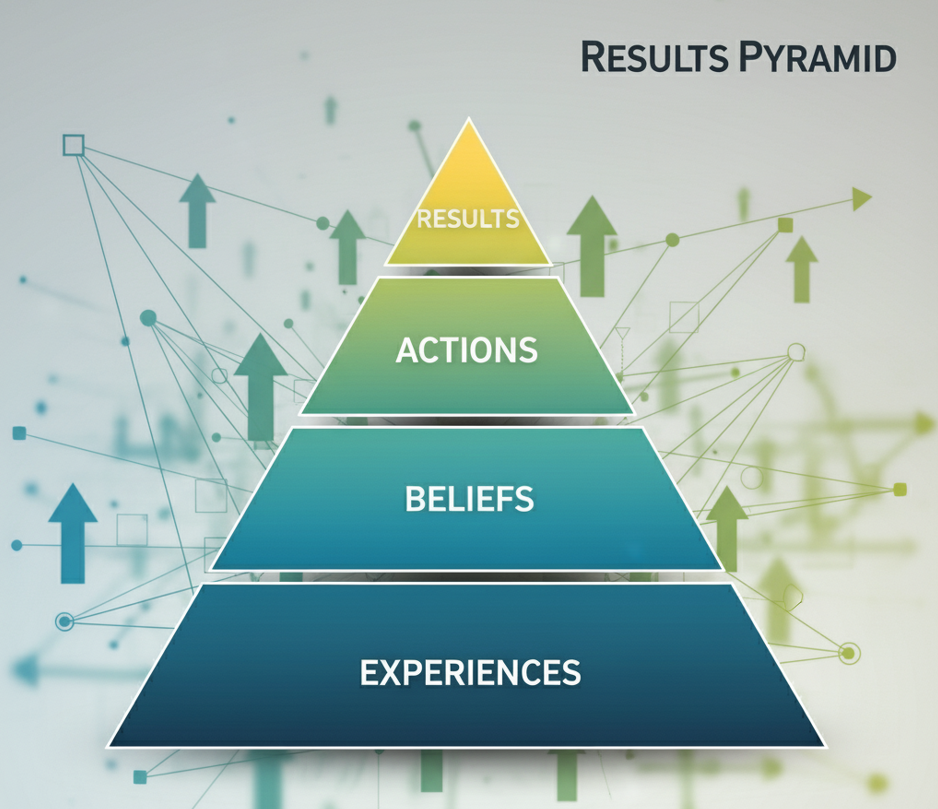 RESULTS PYRAMID

RESULTS

ACTIONS

BELIEFS

EXPERIENCES